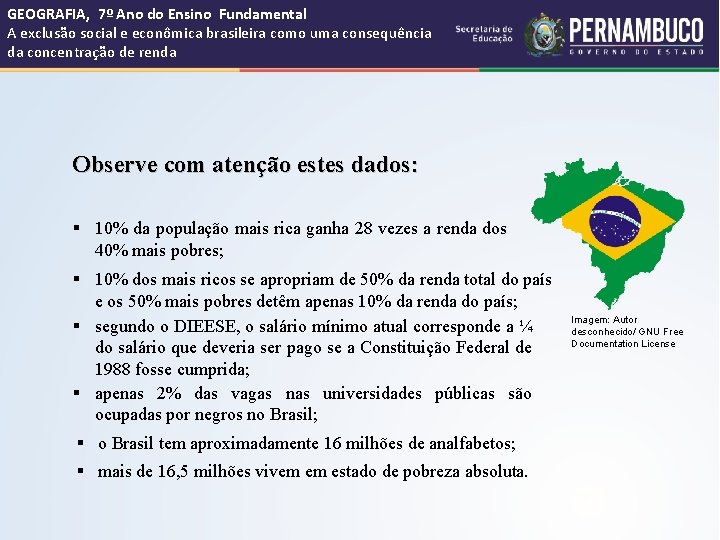 GEOGRAFIA, 7º Ano do Ensino Fundamental
A exclusão social e econômica brasileira como uma consequência da concentração de renda

Secretaria de Educação

PERNAMBUCO
GOVERNO DO ESTADO

Observe com atenção estes dados:

▪ 10% da população mais rica ganha 28 vezes a renda dos 40% mais pobres;
▪ 10% dos mais ricos se apropriam de 50% da renda total do país e os 50% mais pobres detêm apenas 10% da renda do país;
▪ segundo o DIEESE, o salário mínimo atual corresponde a ¼ do salário que deveria ser pago se a Constituição Federal de 1988 fosse cumprida;
▪ apenas 2% das vagas nas universidades públicas são ocupadas por negros no Brasil;
▪ o Brasil tem aproximadamente 16 milhões de analfabetos;
▪ mais de 16,5 milhões vivem em estado de pobreza absoluta.

Imagem: Autor desconhecido/ GNU Free Documentation License